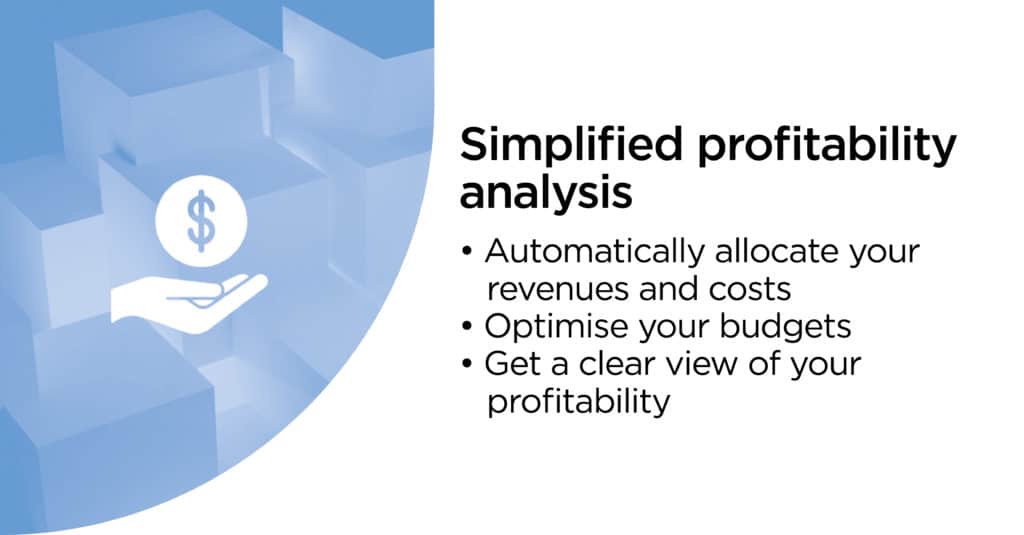 $

Simplified profitability analysis

• Automatically allocate your revenues and costs
• Optimise your budgets
• Get a clear view of your profitability